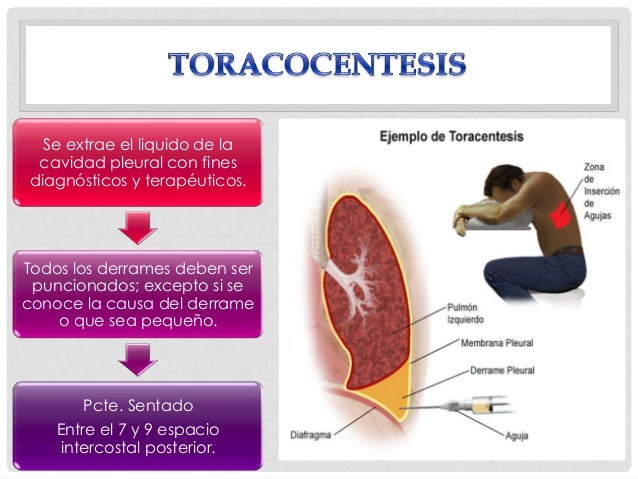 TORACOCENTESIS

Se extrae el liquido de la cavidad pleural con fines diagnósticos y terapéuticos.

Todos los derrames deben ser puncionados; excepto si se conoce la causa del derrame o que sea pequeño.

Pcte. Sentado

Entre el 7 y 9 espacio intercostal posterior.

Ejemplo de Toracentesis

Zona de Inserción de Agujas

Pulmón Izquierdo

Membrana Pleural

Derrame Pleural

Diafragma

Aguja